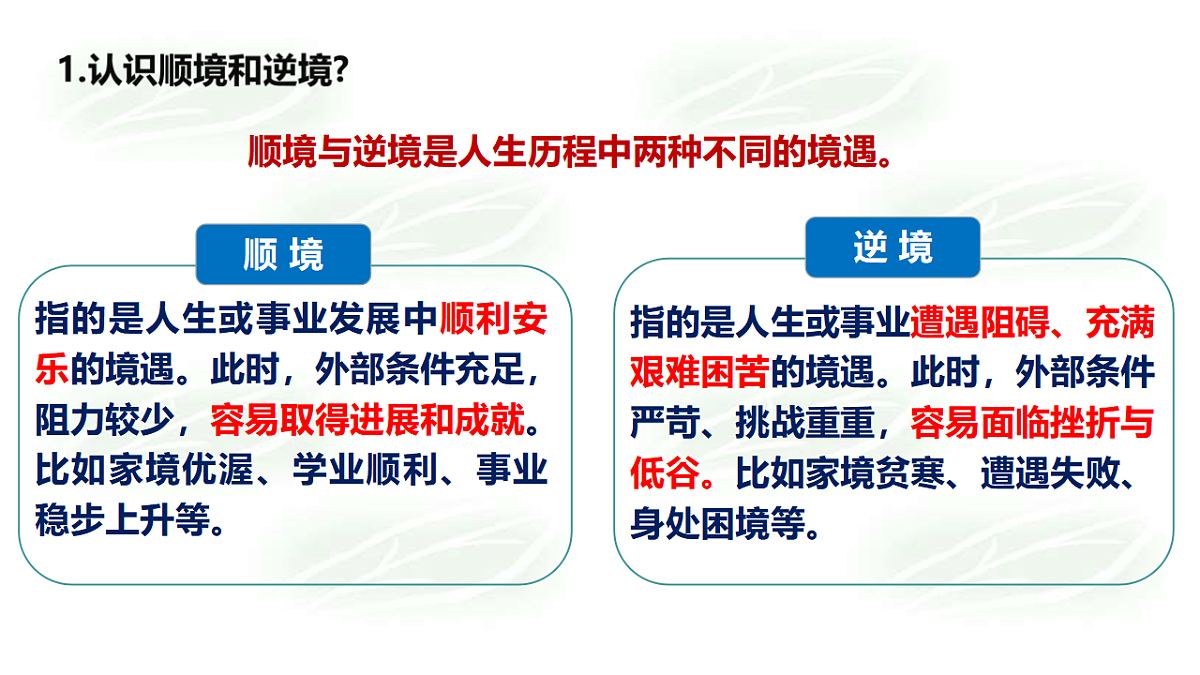 1.认识顺境和逆境?

顺境与逆境是人生历程中两种不同的境遇。

顺 境

指的是人生或事业发展中顺利安乐的境遇。此时，外部条件充足，阻力较少，容易取得进展和成就。比如家境优渥、学业顺利、事业稳步上升等。

逆 境

指的是人生或事业遭遇阻碍、充满艰难困苦的境遇。此时，外部条件严苛、挑战重重，容易面临挫折与低谷。比如家境贫寒、遭遇失败、身处困境等。